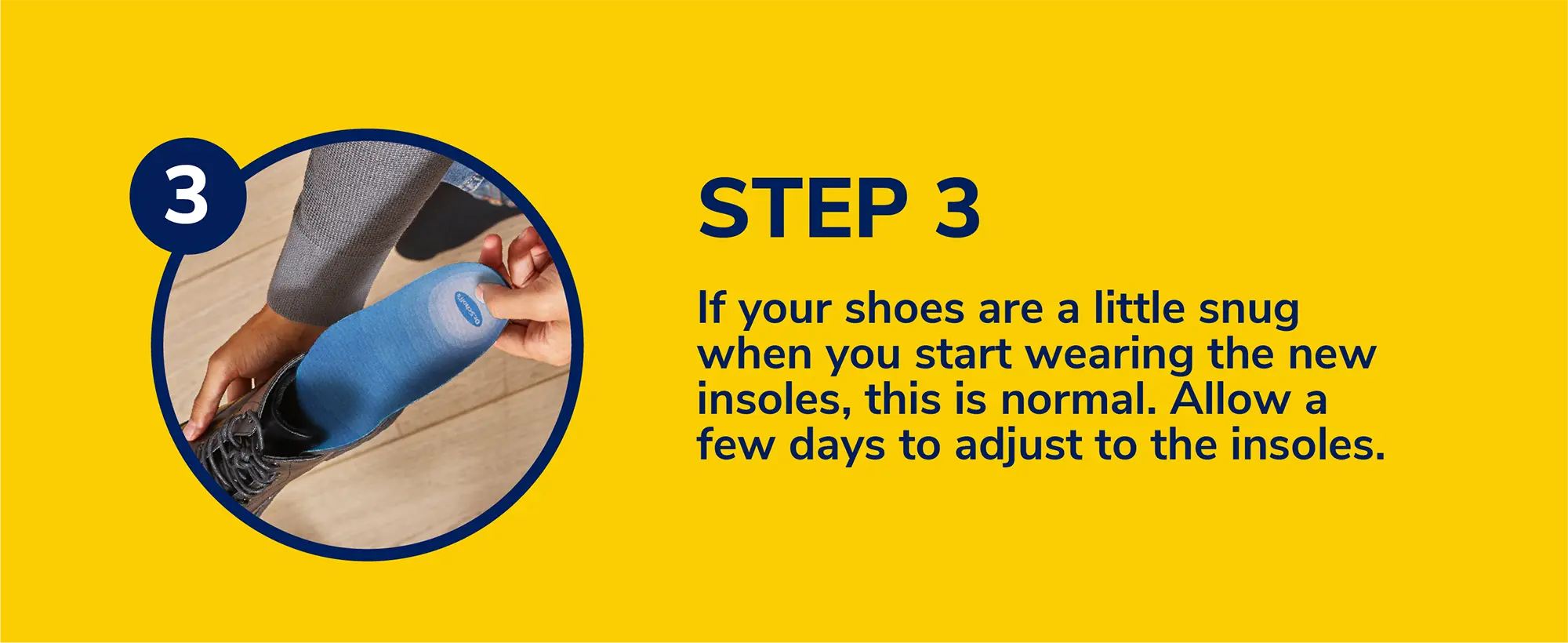 3

Dr.Scholl's

STEP 3

If your shoes are a little snug when you start wearing the new insoles, this is normal. Allow a few days to adjust to the insoles.